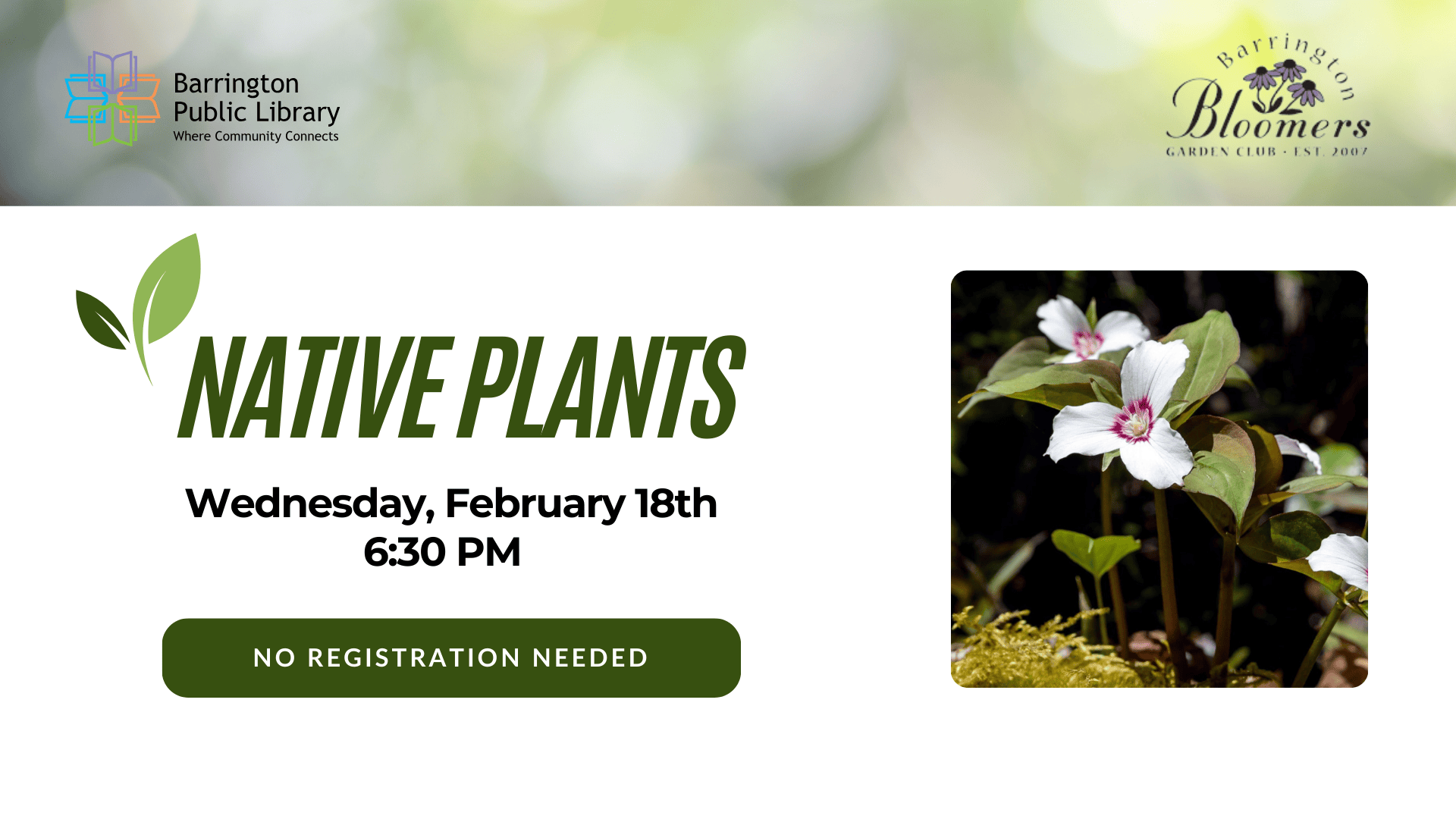 Barrington Public Library
Where Community Connects

Barrington
Bloomers
GARDEN CLUB · EST. 2007

NATIVE PLANTS

Wednesday, February 18th
6:30 PM

NO REGISTRATION NEEDED